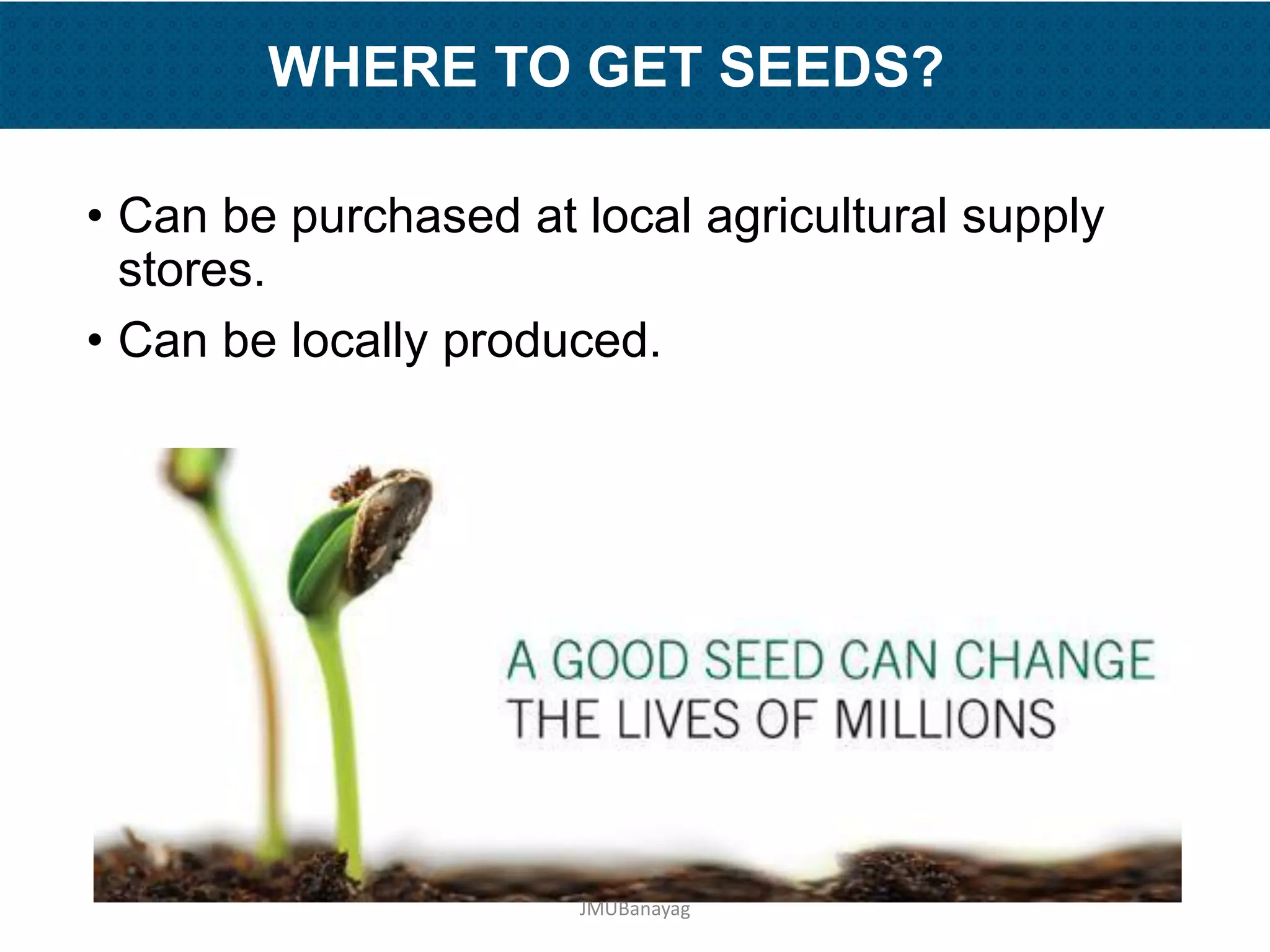 WHERE TO GET SEEDS?

• Can be purchased at local agricultural supply stores.

• Can be locally produced.

A GOOD SEED CAN CHANGE THE LIVES OF MILLIONS

JMUBanayag